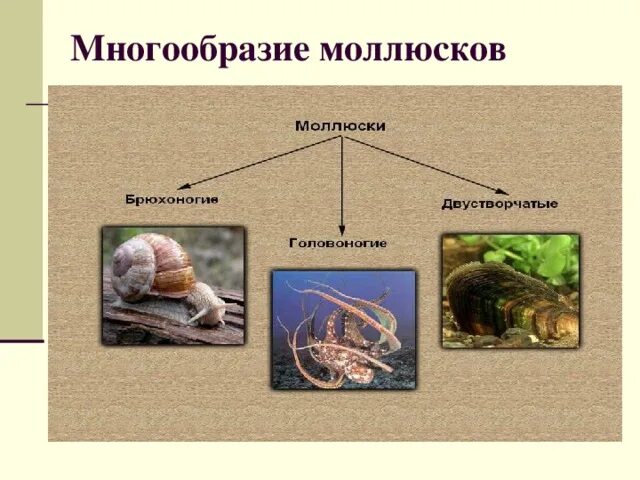 Многообразие моллюсков

Моллюски

Брюхоногие

Головоногие

Двустворчатые